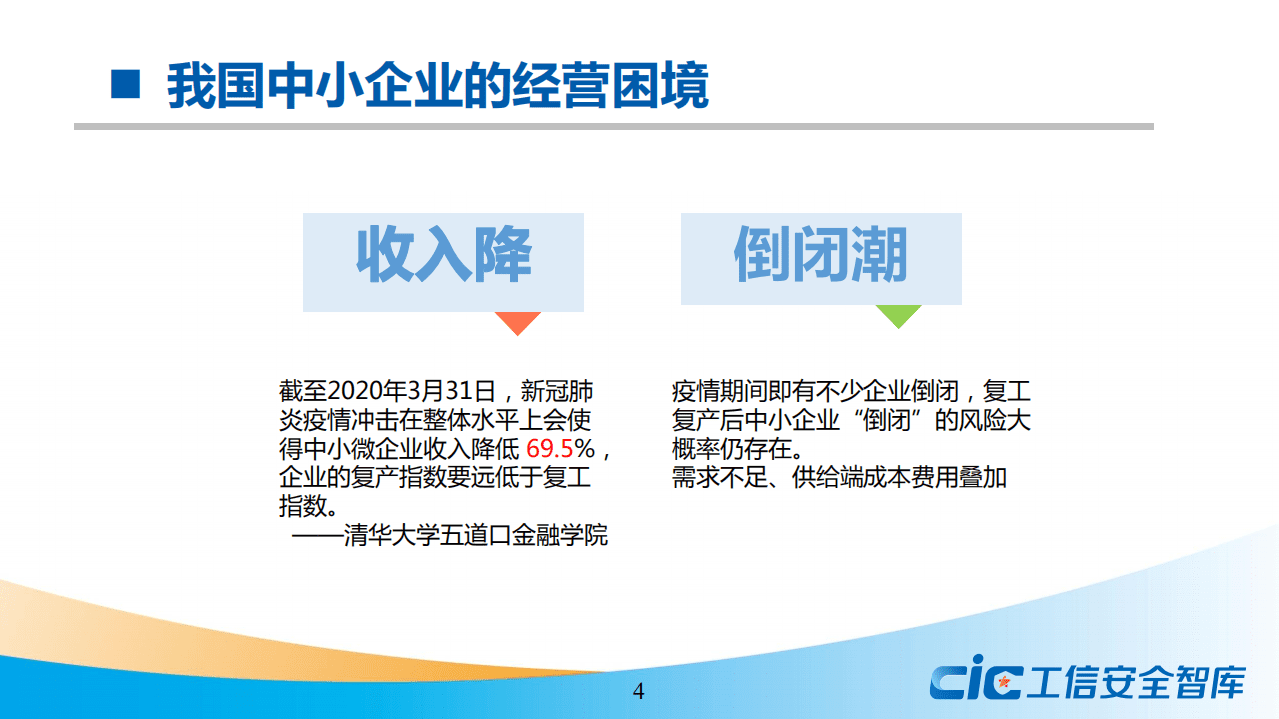 ■ 我国中小企业的经营困境

收入降

截至2020年3月31日，新冠肺炎疫情冲击在整体水平上会使得中小微企业收入降低 69.5%，企业的复产指数要远低于复工指数。
——清华大学五道口金融学院

倒闭潮

疫情期间即有不少企业倒闭，复工复产后中小企业“倒闭”的风险大概率仍存在。
需求不足、供给端成本费用叠加

4

CIC 工信安全智库